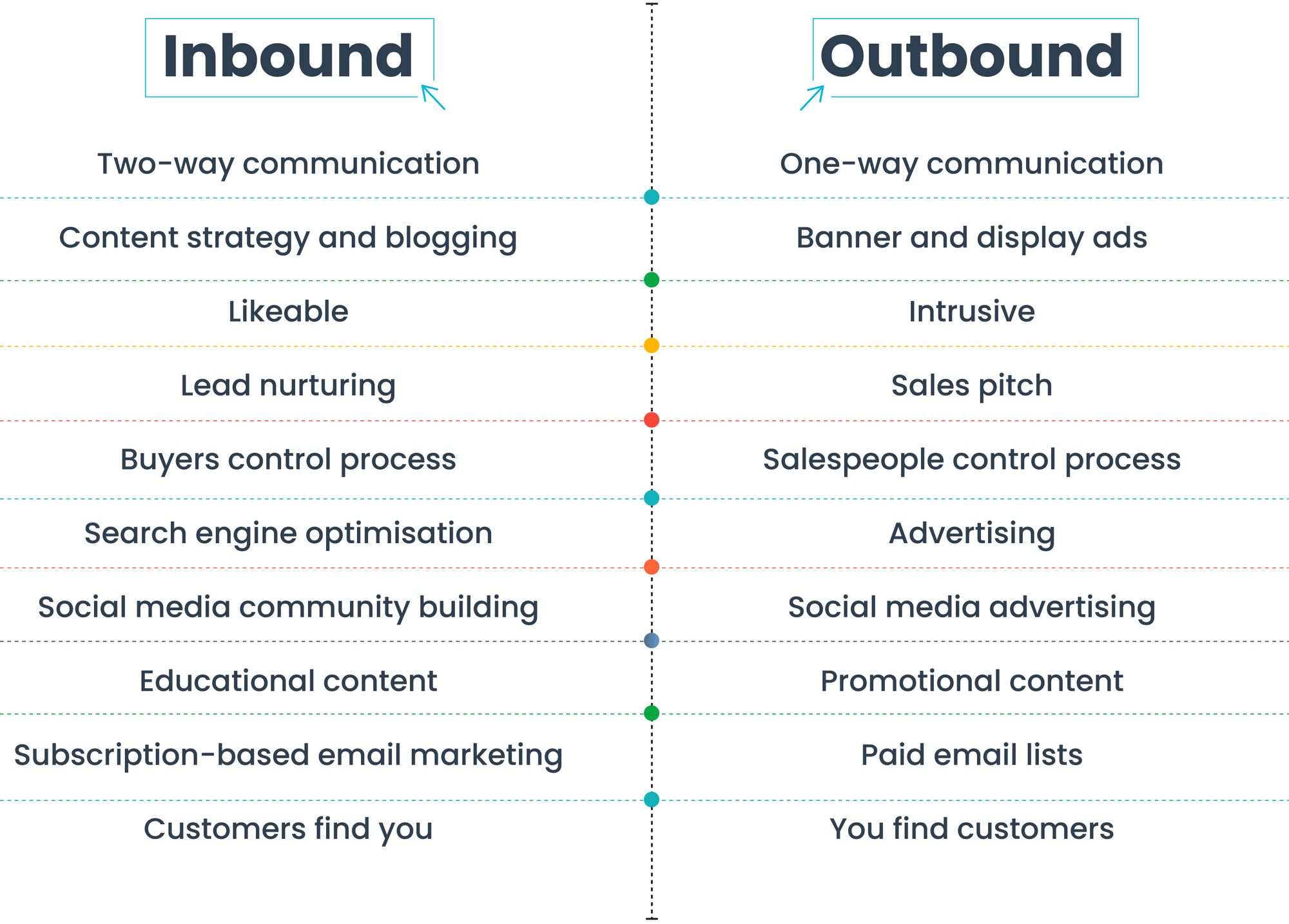 | Inbound | Outbound |
|---|---|
| Two-way communication | One-way communication |
| Content strategy and blogging | Banner and display ads |
| Likeable | Intrusive |
| Lead nurturing | Sales pitch |
| Buyers control process | Salespeople control process |
| Search engine optimisation | Advertising |
| Social media community building | Social media advertising |
| Educational content | Promotional content |
| Subscription-based email marketing | Paid email lists |
| Customers find you | You find customers |